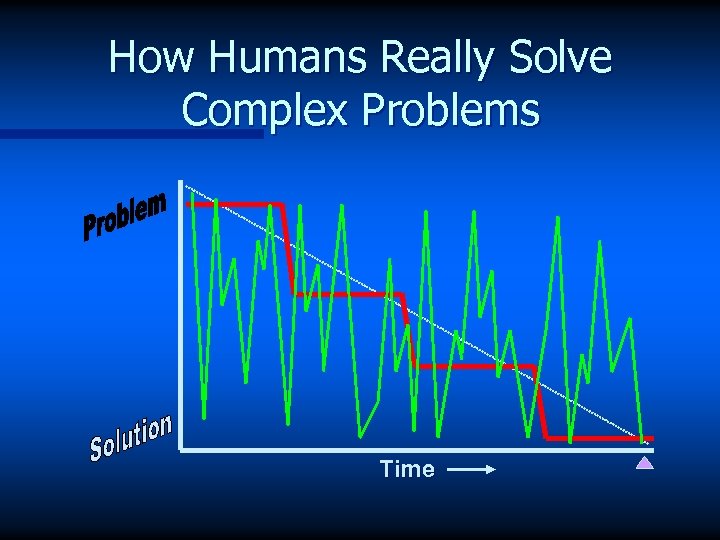 How Humans Really Solve Complex Problems

Problem

Solution

Time